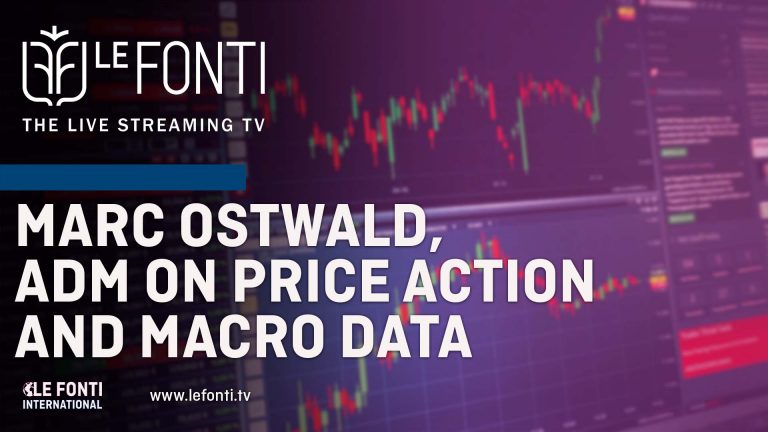 LE FONTI
THE LIVE STREAMING TV

MARC OSTWALD, ADM ON PRICE ACTION AND MACRO DATA

LE FONTI INTERNATIONAL

www.lefonti.tv